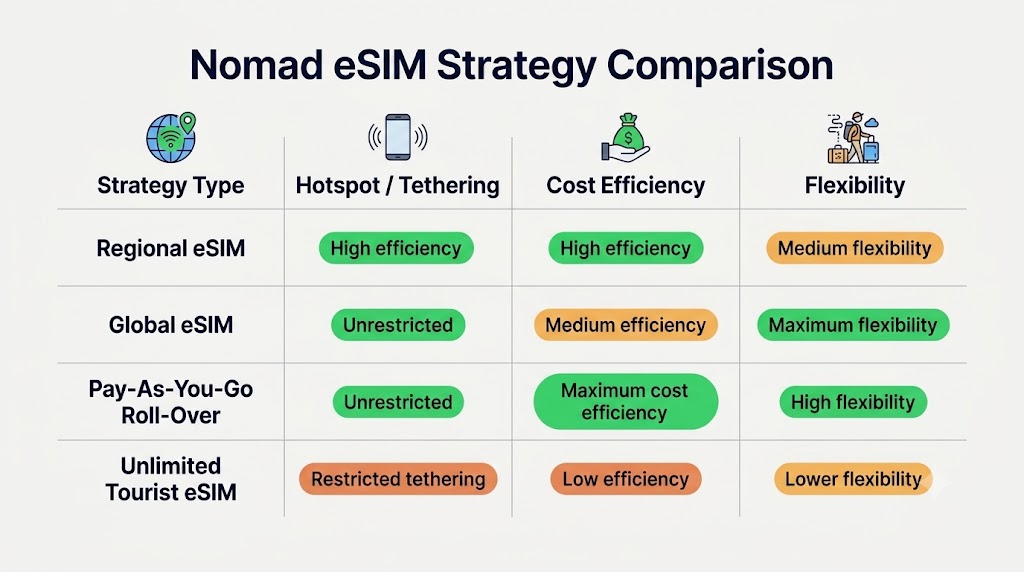 Nomad eSIM Strategy Comparison

| Strategy Type | Hotspot / Tethering | Cost Efficiency | Flexibility |
|---|---|---|---|
| Regional eSIM | High efficiency | High efficiency | Medium flexibility |
| Global eSIM | Unrestricted | Medium efficiency | Maximum flexibility |
| Pay-As-You-Go Roll-Over | Unrestricted | Maximum cost efficiency | High flexibility |
| Unlimited Tourist eSIM | Restricted tethering | Low efficiency | Lower flexibility |